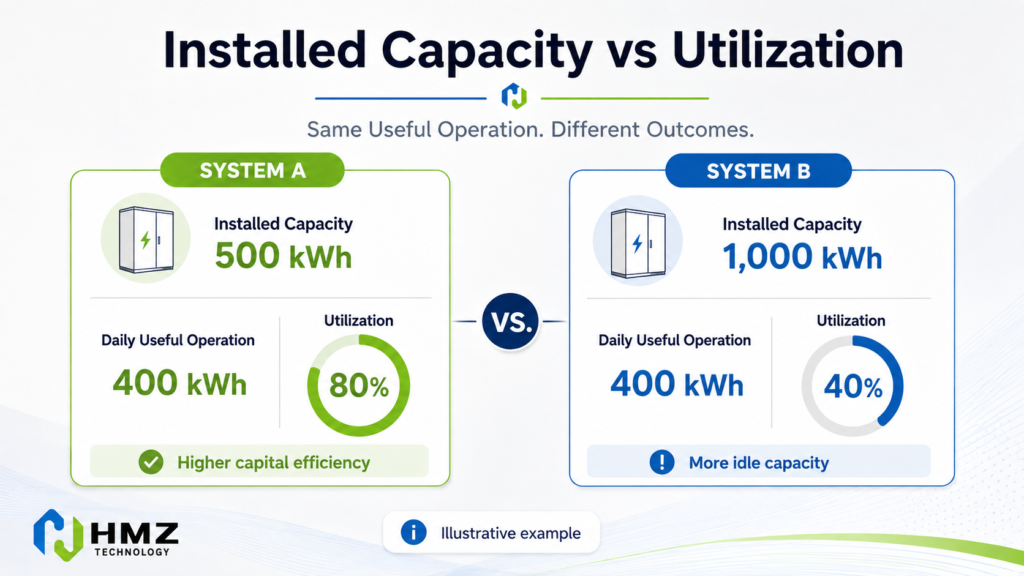 Installed Capacity vs Utilization

Same Useful Operation. Different Outcomes.

SYSTEM A

Installed Capacity
500 kWh

Daily Useful Operation
400 kWh

Utilization
80%

Higher capital efficiency

VS.

SYSTEM B

Installed Capacity
1,000 kWh

Daily Useful Operation
400 kWh

Utilization
40%

More idle capacity

HMZ
TECHNOLOGY

Illustrative example